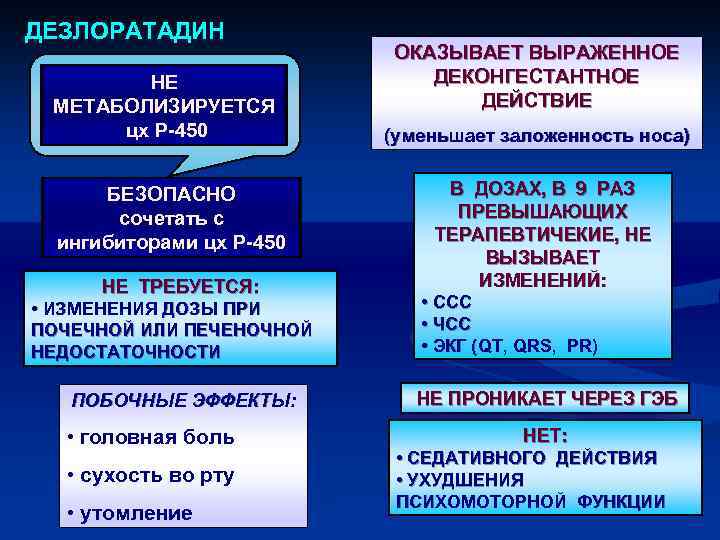 ДЕЗЛОРАТАДИН

НЕ МЕТАБОЛИЗИРУЕТСЯ цх Р-450

БЕЗОПАСНО сочетать с ингибиторами цх Р-450

НЕ ТРЕБУЕТСЯ:
• ИЗМЕНЕНИЯ ДОЗЫ ПРИ ПОЧЕЧНОЙ ИЛИ ПЕЧЕНОЧНОЙ НЕДОСТАТОЧНОСТИ

ПОБОЧНЫЕ ЭФФЕКТЫ:
• головная боль
• сухость во рту
• утомление

ОКАЗЫВАЕТ ВЫРАЖЕННОЕ ДЕКОНГЕСТАНТНОЕ ДЕЙСТВИЕ
(уменьшает заложенность носа)

В ДОЗАХ, В 9 РАЗ ПРЕВЫШАЮЩИХ ТЕРАПЕВТИЧЕКИЕ, НЕ ВЫЗЫВАЕТ ИЗМЕНЕНИЙ:
• ССС
• ЧСС
• ЭКГ (QT, QRS, PR)

НЕ ПРОНИКАЕТ ЧЕРЕЗ ГЭБ

НЕТ:
• СЕДАТИВНОГО ДЕЙСТВИЯ
• УХУДШЕНИЯ ПСИХОМОТОРНОЙ ФУНКЦИИ